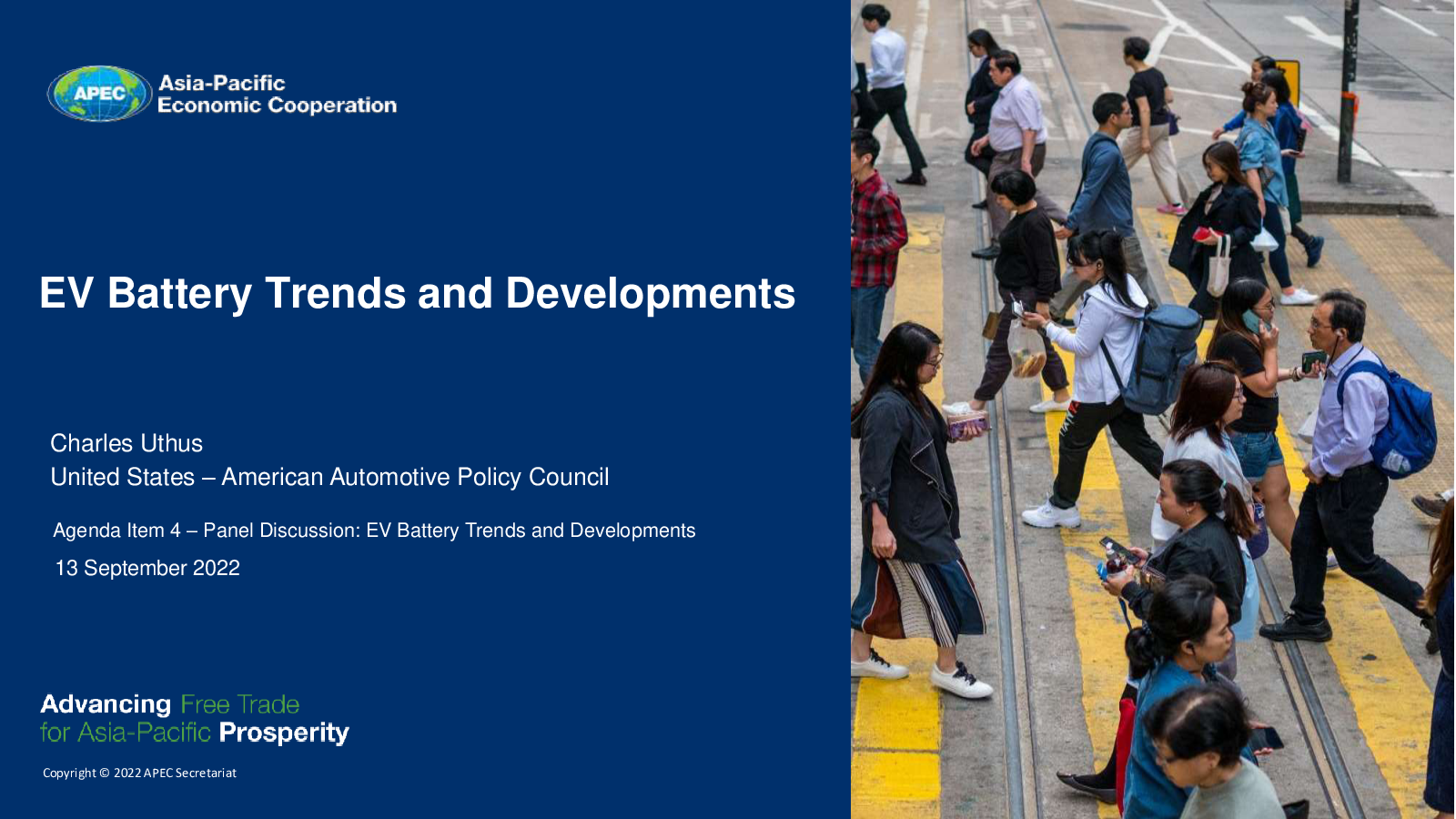 APEC Asia-Pacific Economic Cooperation

EV Battery Trends and Developments

Charles Uthus
United States – American Automotive Policy Council

Agenda Item 4 – Panel Discussion: EV Battery Trends and Developments

13 September 2022

Advancing Free Trade for Asia-Pacific Prosperity

Copyright © 2022 APEC Secretariat